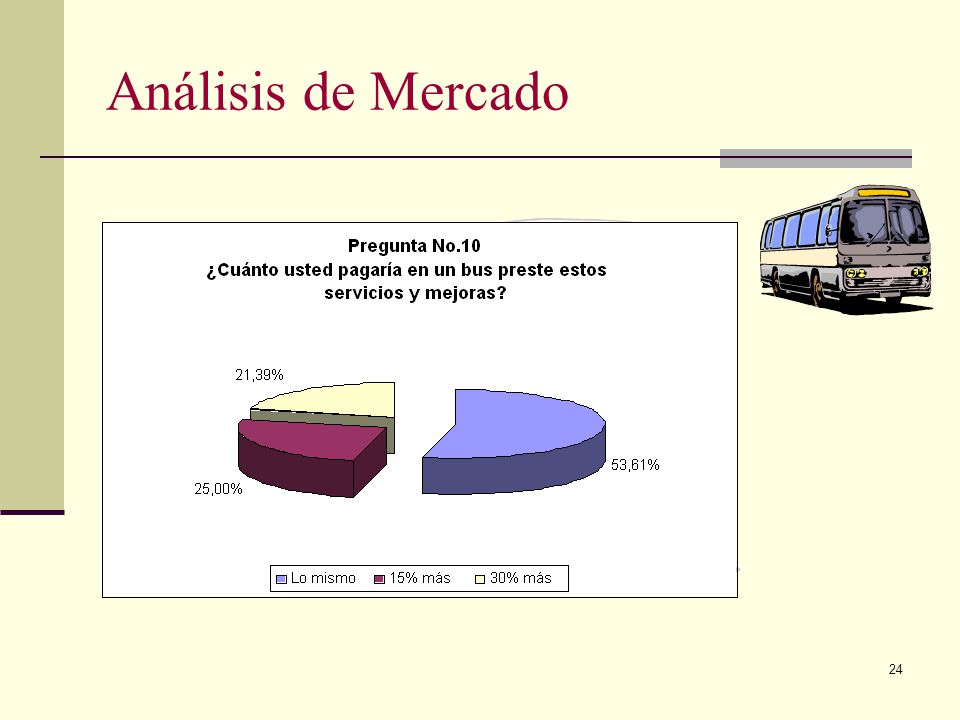 Análisis de Mercado

Pregunta No.10
¿Cuánto usted pagaría en un bus preste estos servicios y mejoras?

21,39%

53,61%

25,00%

Lo mismo 15% más 30% más

24